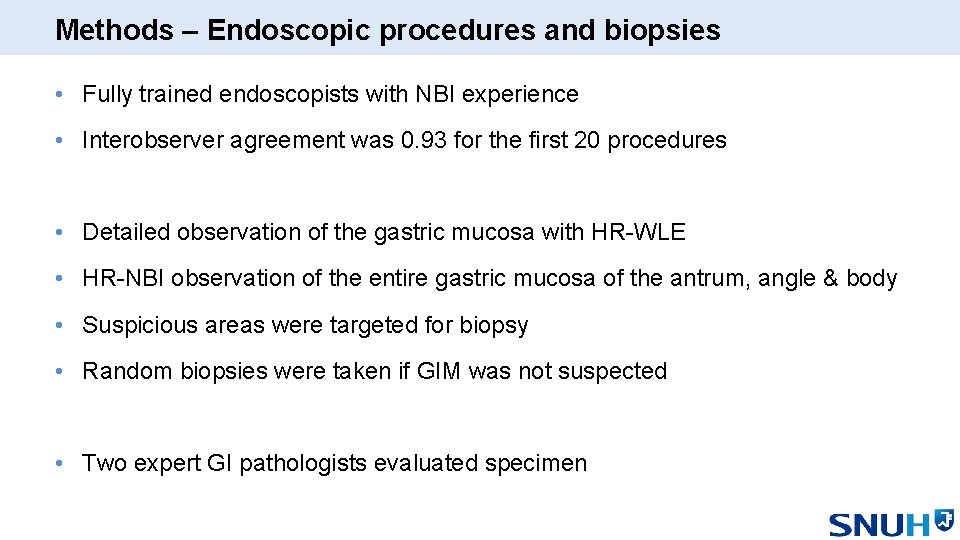 Methods – Endoscopic procedures and biopsies

• Fully trained endoscopists with NBI experience

• Interobserver agreement was 0.93 for the first 20 procedures

• Detailed observation of the gastric mucosa with HR-WLE

• HR-NBI observation of the entire gastric mucosa of the antrum, angle & body

• Suspicious areas were targeted for biopsy

• Random biopsies were taken if GIM was not suspected

• Two expert GI pathologists evaluated specimen

SNUH